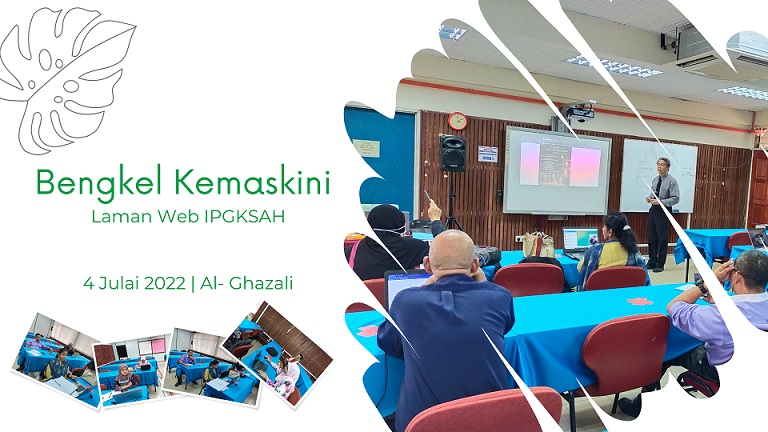 Bengkel Kemaskini
Laman Web IPGKSAH

4 Julai 2022 | Al- Ghazali